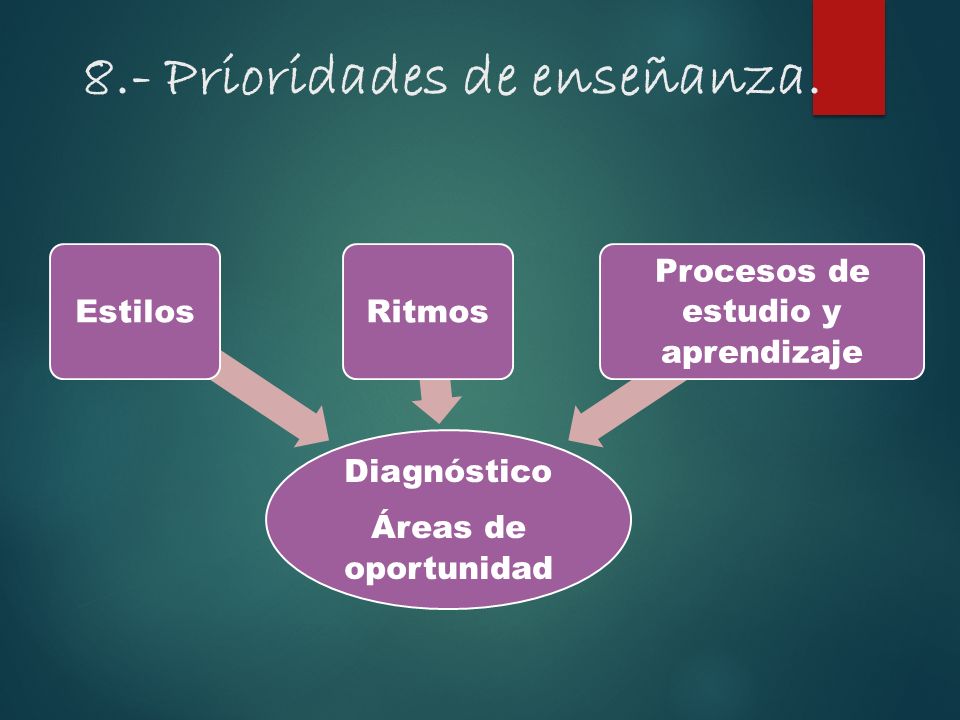 8.- Prioridades de enseñanza.

Estilos

Ritmos

Procesos de estudio y aprendizaje

Diagnóstico

Áreas de oportunidad